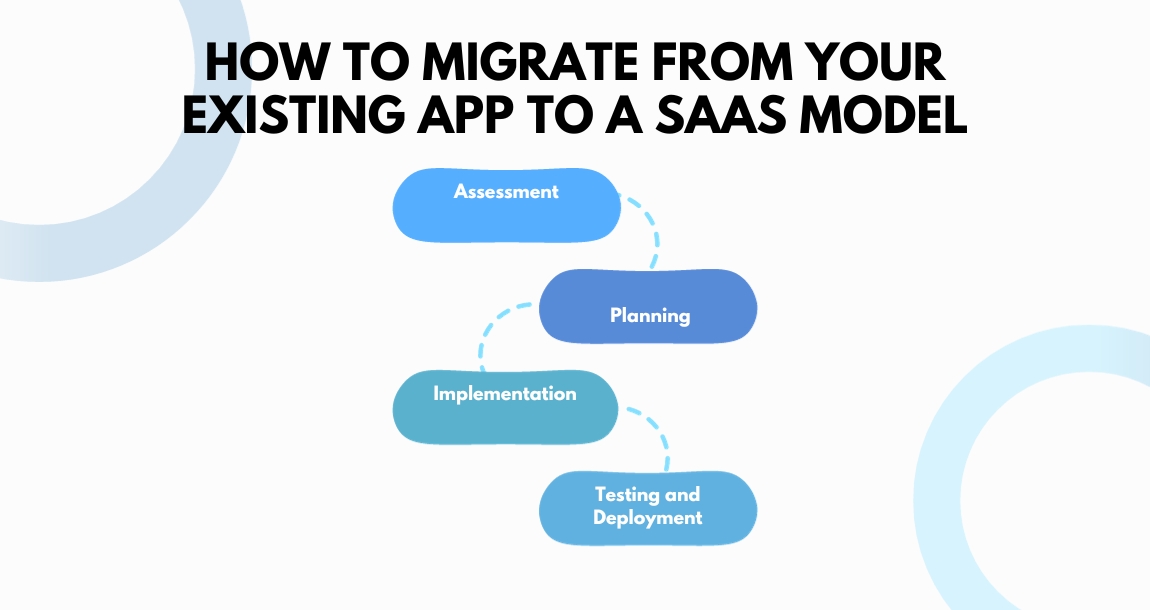 HOW TO MIGRATE FROM YOUR EXISTING APP TO A SAAS MODEL

Assessment

Planning

Implementation

Testing and Deployment